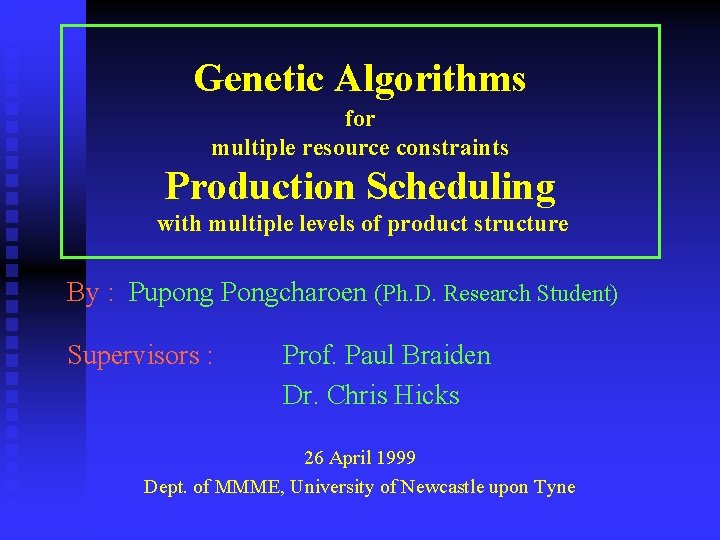 Genetic Algorithms
for
multiple resource constraints
Production Scheduling
with multiple levels of product structure

By : Pupong Pongcharoen (Ph.D. Research Student)

Supervisors : Prof. Paul Braiden
Dr. Chris Hicks

26 April 1999
Dept. of MMME, University of Newcastle upon Tyne